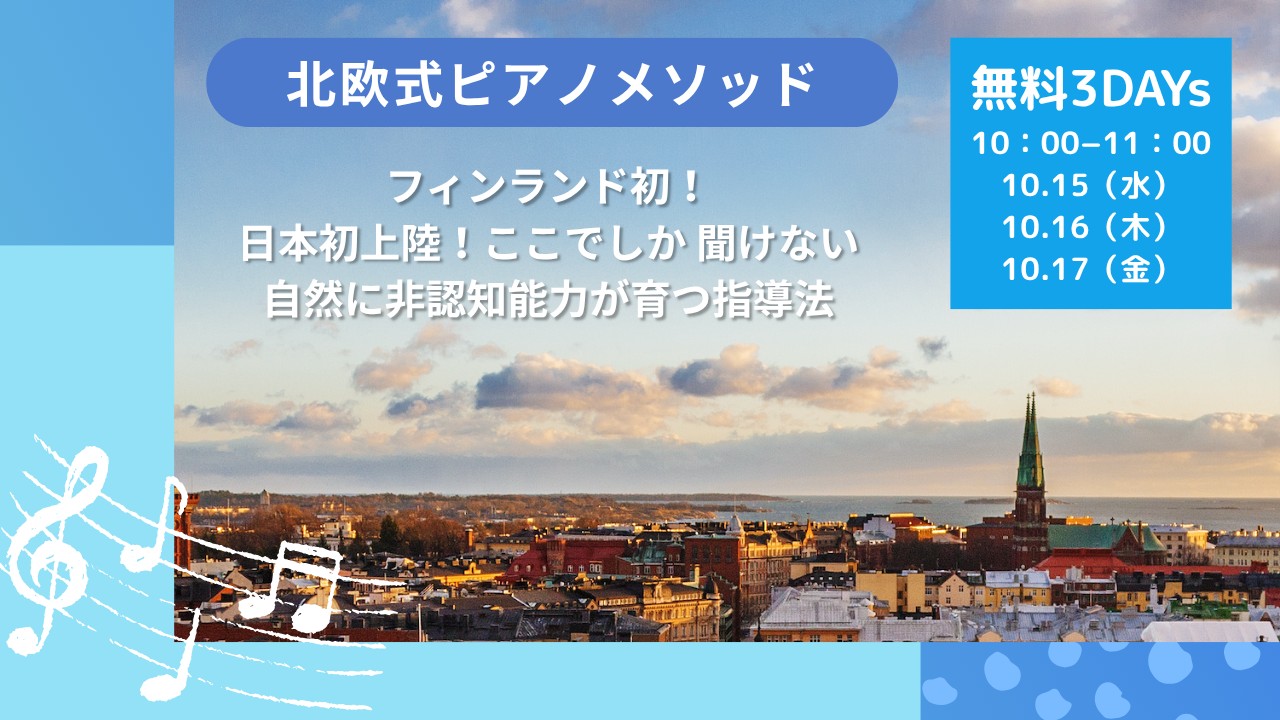 北欧式ピアノメソッド

フィンランド初！
日本初上陸！ここでしか 聞けない
自然に非認知能力が育つ指導法

無料3DAYs
10：00–11：00
10.15（水）
10.16（木）
10.17（金）